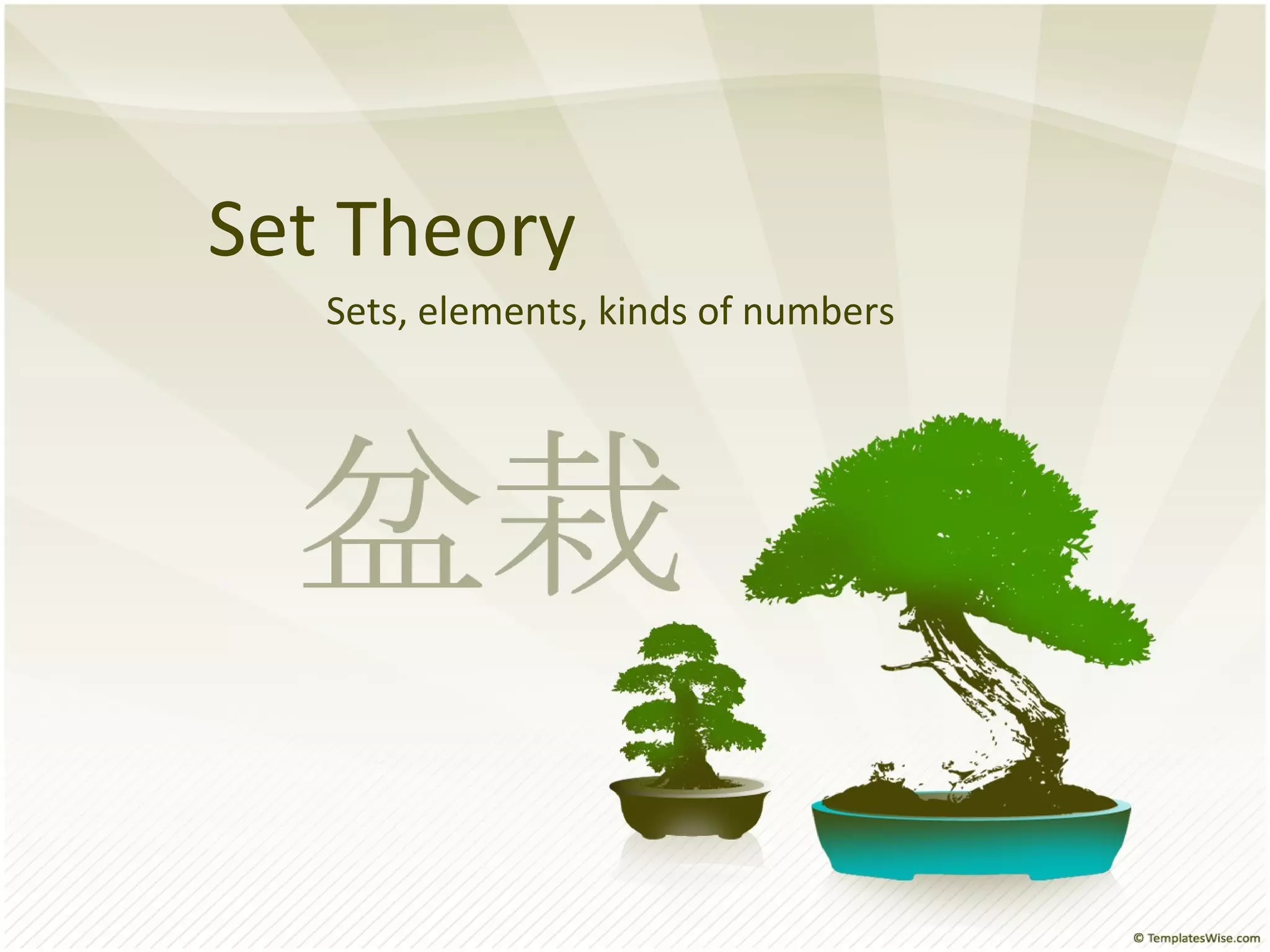 Set Theory

Sets, elements, kinds of numbers

盆栽

© TemplatesWise.com